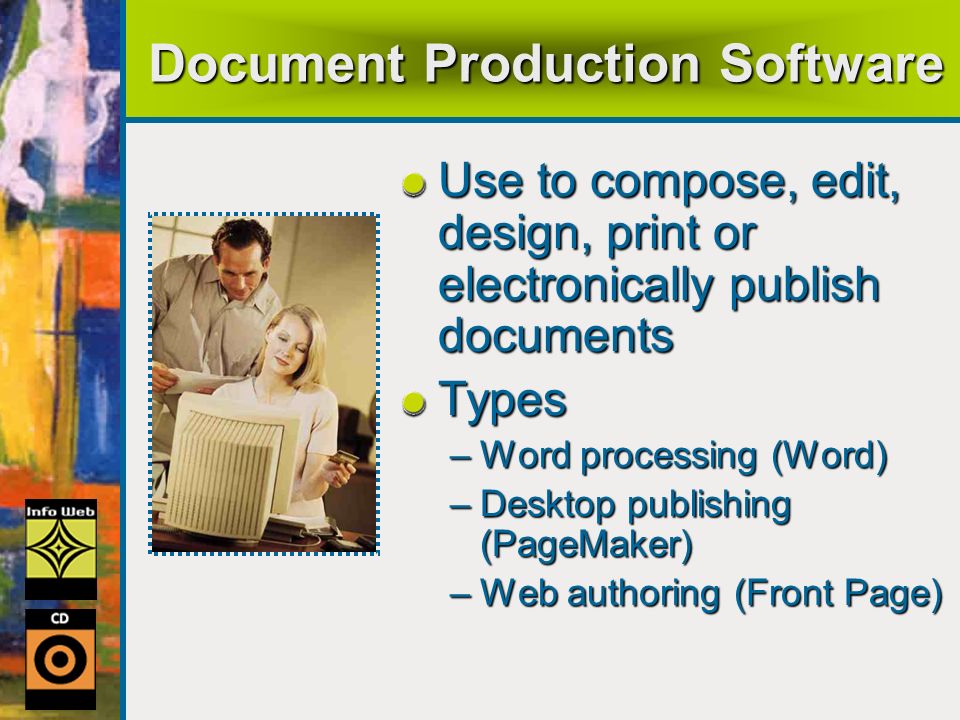 Document Production Software

Use to compose, edit, design, print or electronically publish documents

Types

– Word processing (Word)

– Desktop publishing (PageMaker)

– Web authoring (Front Page)

Info Web

CD